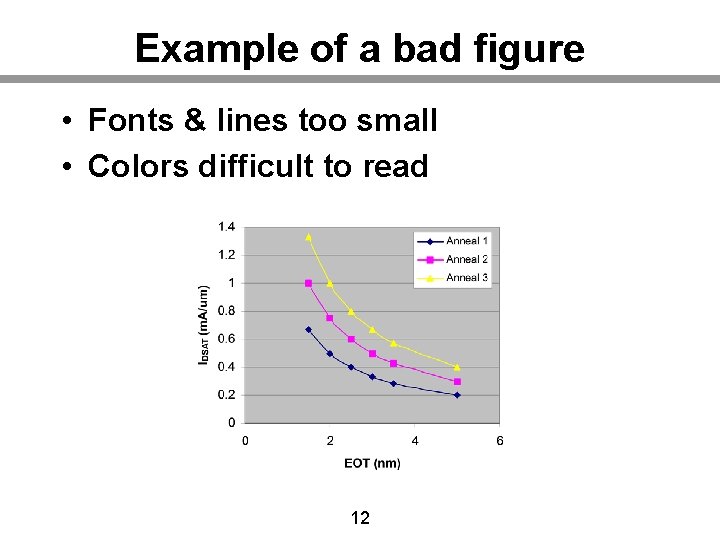 Example of a bad figure

• Fonts & lines too small
• Colors difficult to read

1.4
1.2
1
0.8
0.6
0.4
0.2
0

$I_{DSAT}$ (mA/um)

Anneal 1
Anneal 2
Anneal 3

0
2
4
6

EOT (nm)

12